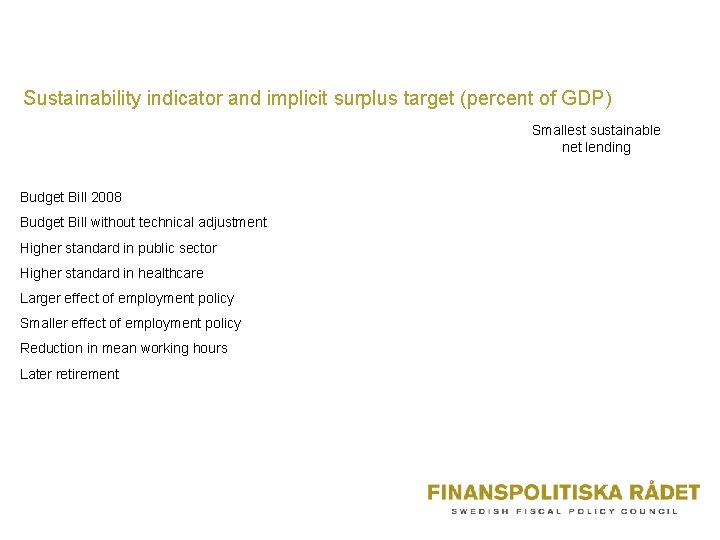 Sustainability indicator and implicit surplus target (percent of GDP)

Smallest sustainable net lending

Budget Bill 2008

Budget Bill without technical adjustment

Higher standard in public sector

Higher standard in healthcare

Larger effect of employment policy

Smaller effect of employment policy

Reduction in mean working hours

Later retirement

FINANSPOLITISKA RÅDET
SWEDISH FISCAL POLICY COUNCIL